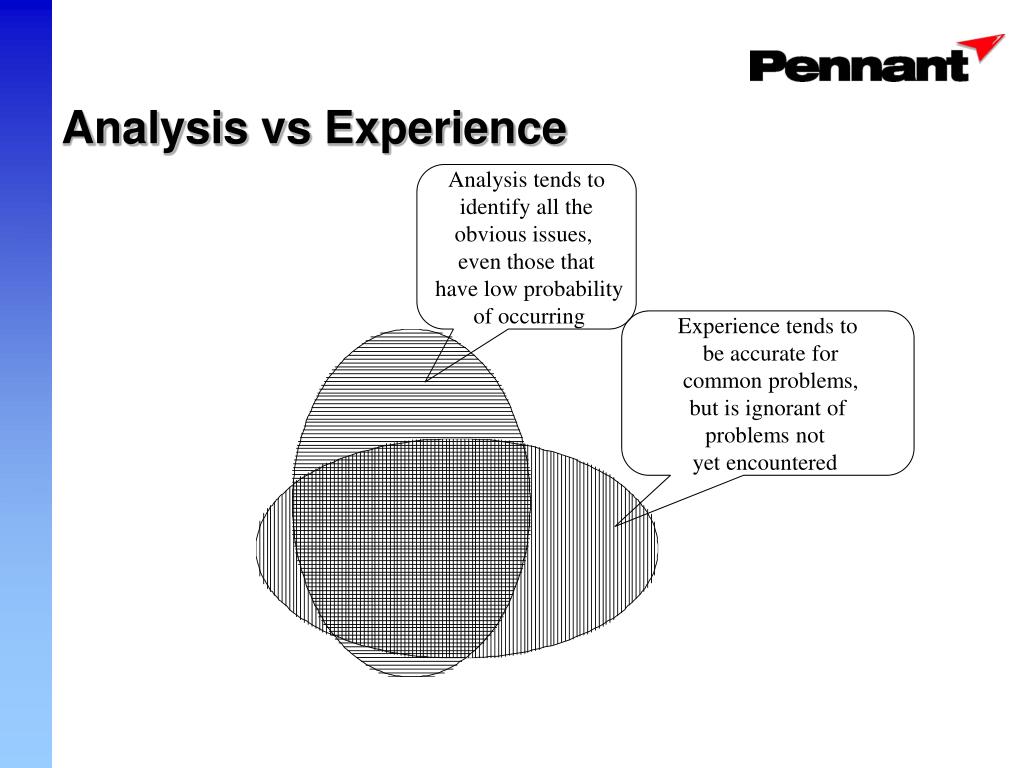 Pennant

Analysis vs Experience

Analysis tends to identify all the obvious issues, even those that have low probability of occurring

Experience tends to be accurate for common problems, but is ignorant of problems not yet encountered